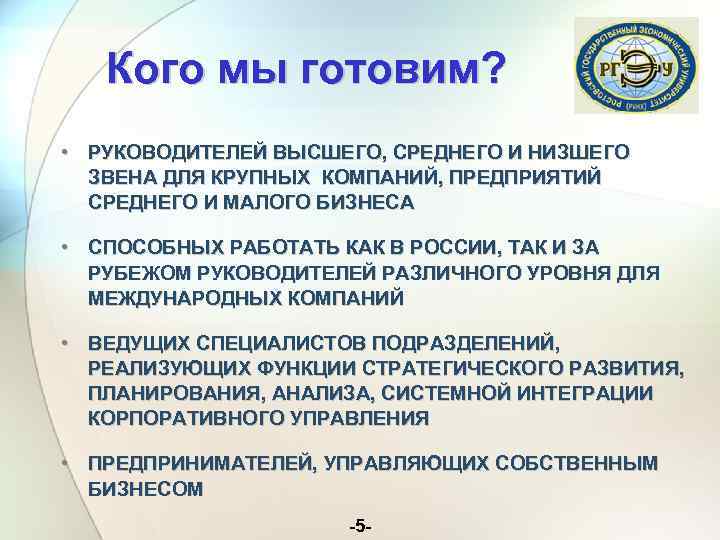 Кого мы готовим?

РОСТОВСКИЙ ГОСУДАРСТВЕННЫЙ ЭКОНОМИЧЕСКИЙ УНИВЕРСИТЕТ (РИНХ) РГЭУ

• РУКОВОДИТЕЛЕЙ ВЫСШЕГО, СРЕДНЕГО И НИЗШЕГО ЗВЕНА ДЛЯ КРУПНЫХ КОМПАНИЙ, ПРЕДПРИЯТИЙ СРЕДНЕГО И МАЛОГО БИЗНЕСА

• СПОСОБНЫХ РАБОТАТЬ КАК В РОССИИ, ТАК И ЗА РУБЕЖОМ РУКОВОДИТЕЛЕЙ РАЗЛИЧНОГО УРОВНЯ ДЛЯ МЕЖДУНАРОДНЫХ КОМПАНИЙ

• ВЕДУЩИХ СПЕЦИАЛИСТОВ ПОДРАЗДЕЛЕНИЙ, РЕАЛИЗУЮЩИХ ФУНКЦИИ СТРАТЕГИЧЕСКОГО РАЗВИТИЯ, ПЛАНИРОВАНИЯ, АНАЛИЗА, СИСТЕМНОЙ ИНТЕГРАЦИИ КОРПОРАТИВНОГО УПРАВЛЕНИЯ

• ПРЕДПРИНИМАТЕЛЕЙ, УПРАВЛЯЮЩИХ СОБСТВЕННЫМ БИЗНЕСОМ

-5-